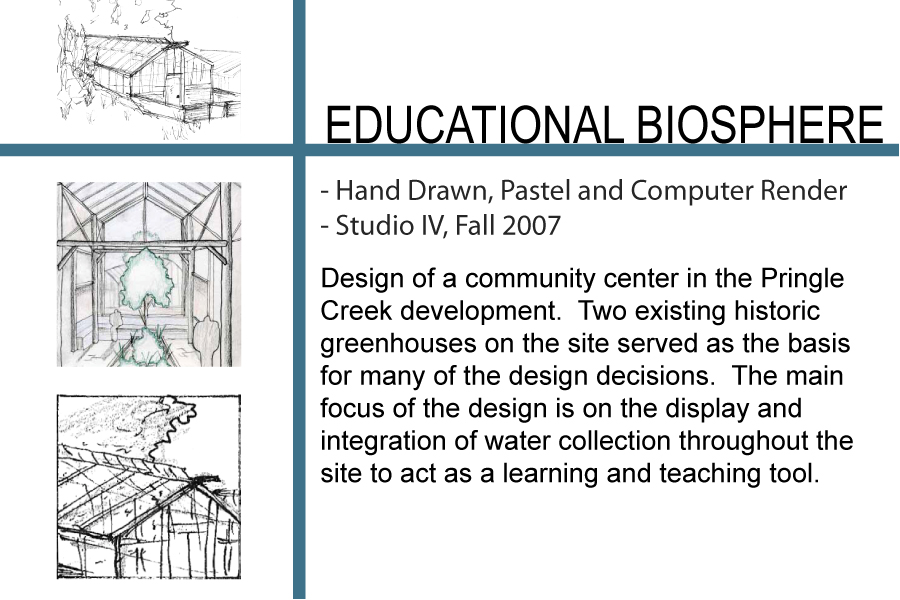 EDUCATIONAL BIOSPHERE

- Hand Drawn, Pastel and Computer Render
- Studio IV, Fall 2007

Design of a community center in the Pringle Creek development. Two existing historic greenhouses on the site served as the basis for many of the design decisions. The main focus of the design is on the display and integration of water collection throughout the site to act as a learning and teaching tool.